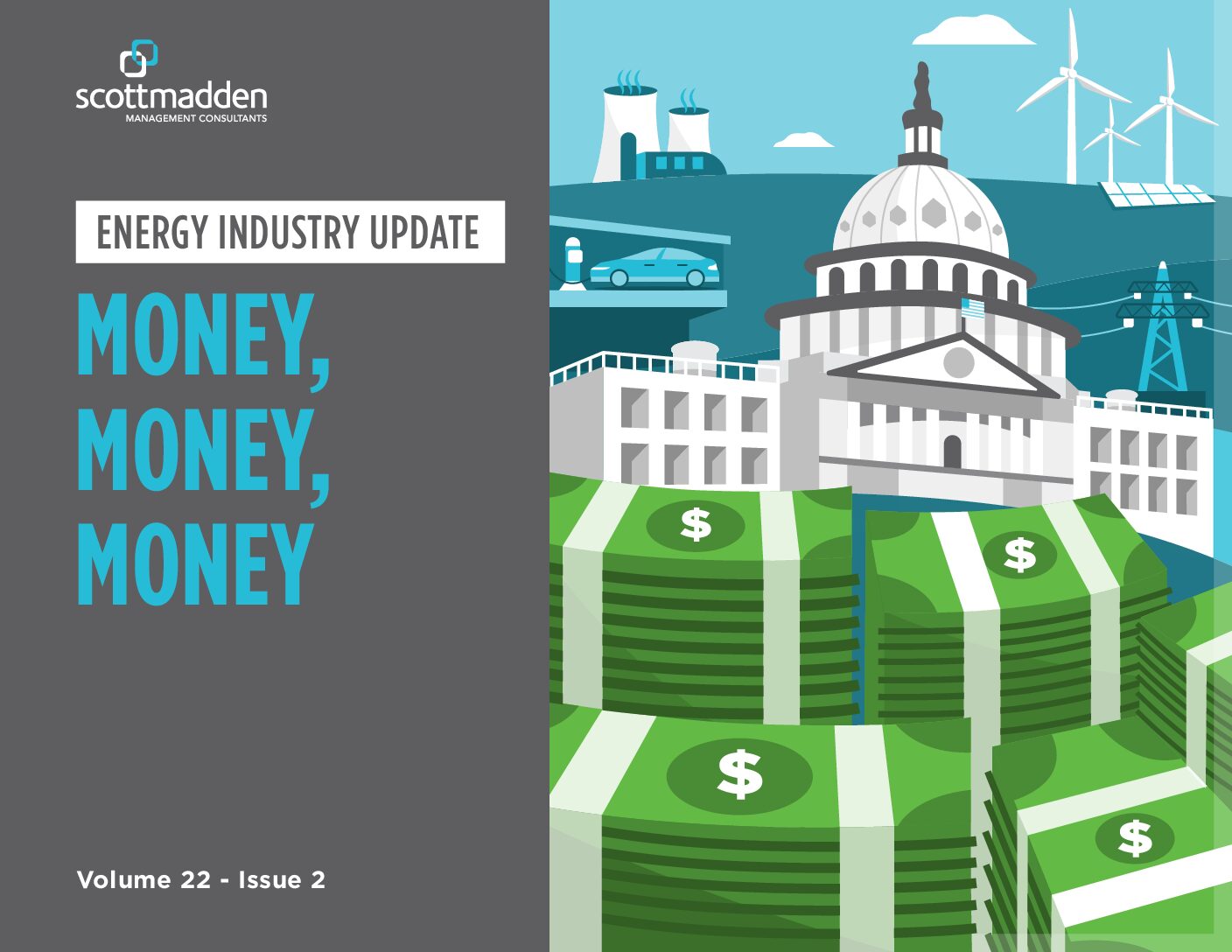 scottmadden
MANAGEMENT CONSULTANTS

ENERGY INDUSTRY UPDATE

MONEY, MONEY, MONEY

Volume 22 - Issue 2

$

$

$

$